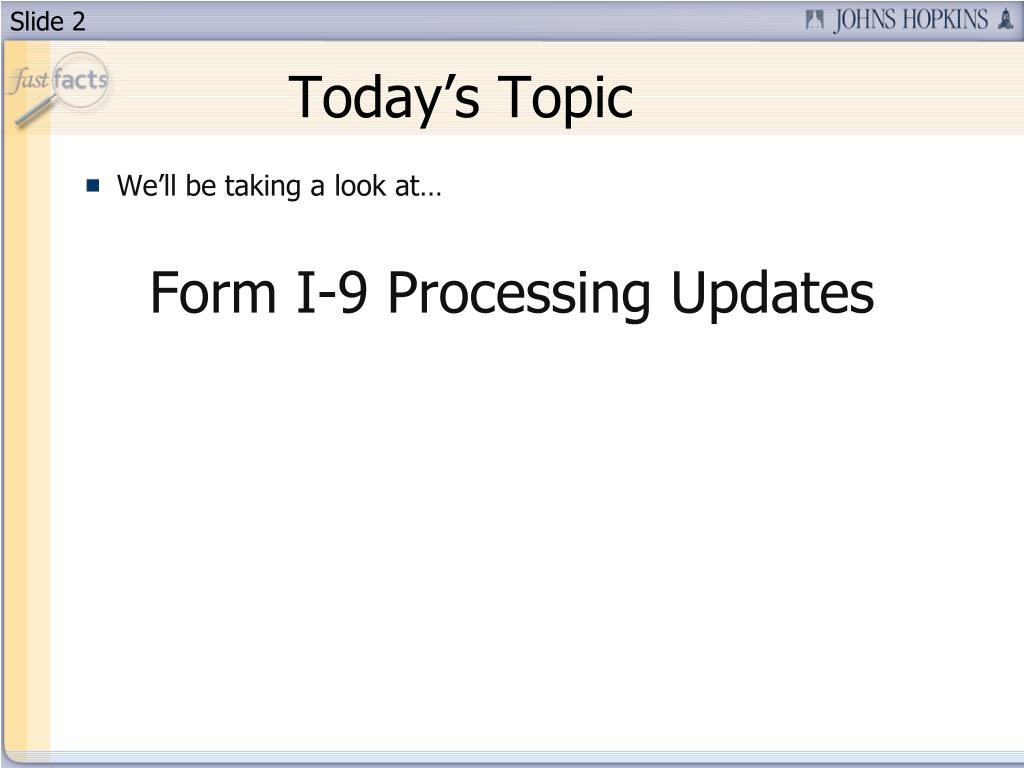 Slide 2

JOHNS HOPKINS

fast facts

Today’s Topic

We’ll be taking a look at…

Form I-9 Processing Updates